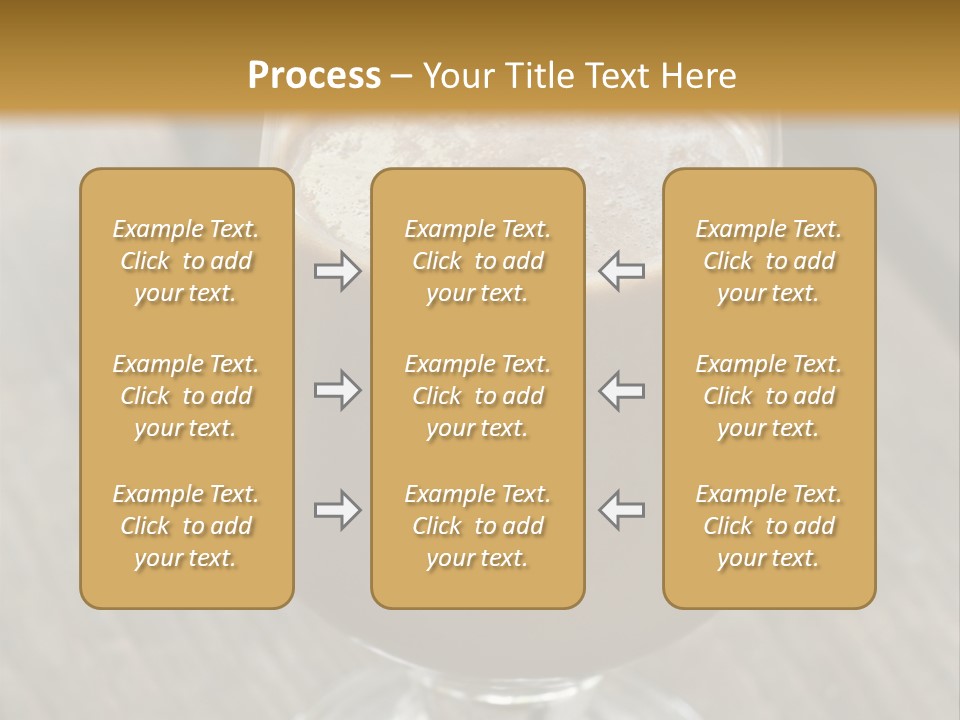 Process – Your Title Text Here

Example Text. Click to add your text.

Example Text. Click to add your text.

Example Text. Click to add your text.

Example Text. Click to add your text.

Example Text. Click to add your text.

Example Text. Click to add your text.

Example Text. Click to add your text.

Example Text. Click to add your text.

Example Text. Click to add your text.